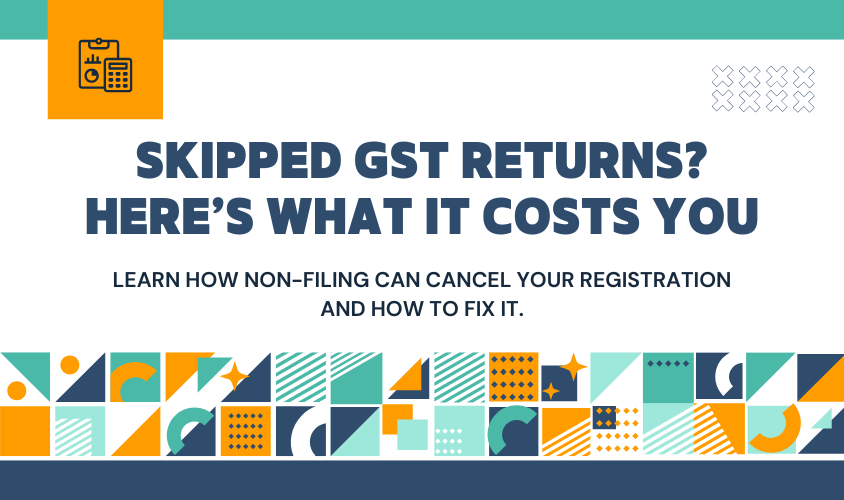 SKIPPED GST RETURNS? HERE'S WHAT IT COSTS YOU

LEARN HOW NON-FILING CAN CANCEL YOUR REGISTRATION AND HOW TO FIX IT.